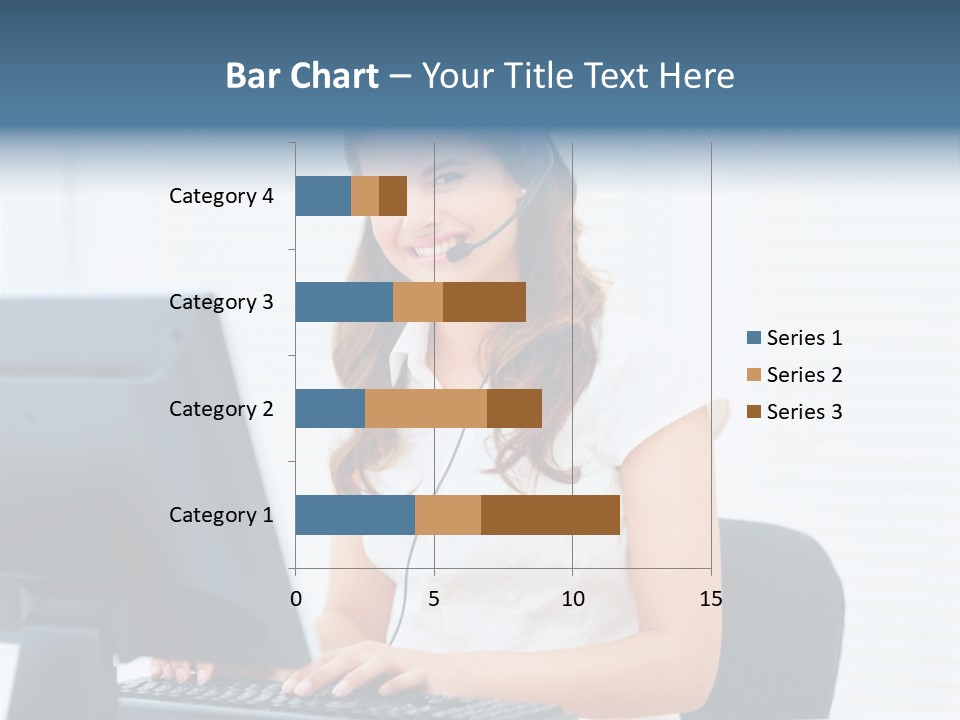 Bar Chart – Your Title Text Here

Category 4
Category 3
Category 2
Category 1

0
5
10
15

Series 1
Series 2
Series 3